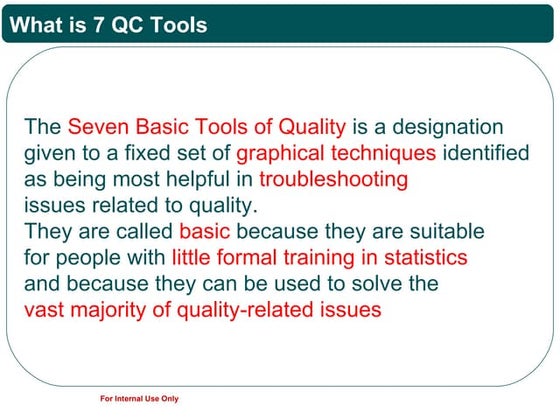 What is 7 QC Tools

The Seven Basic Tools of Quality is a designation given to a fixed set of graphical techniques identified as being most helpful in troubleshooting issues related to quality.
They are called basic because they are suitable for people with little formal training in statistics and because they can be used to solve the vast majority of quality-related issues

For Internal Use Only